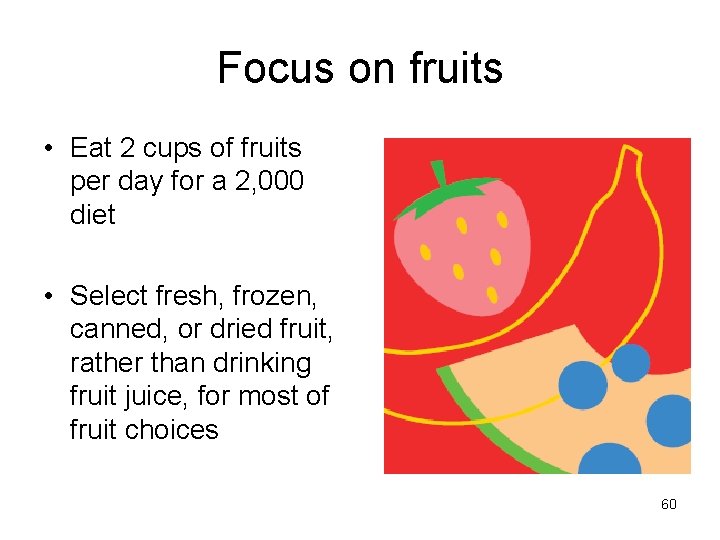 Focus on fruits

• Eat 2 cups of fruits per day for a 2,000 diet

• Select fresh, frozen, canned, or dried fruit, rather than drinking fruit juice, for most of fruit choices

60